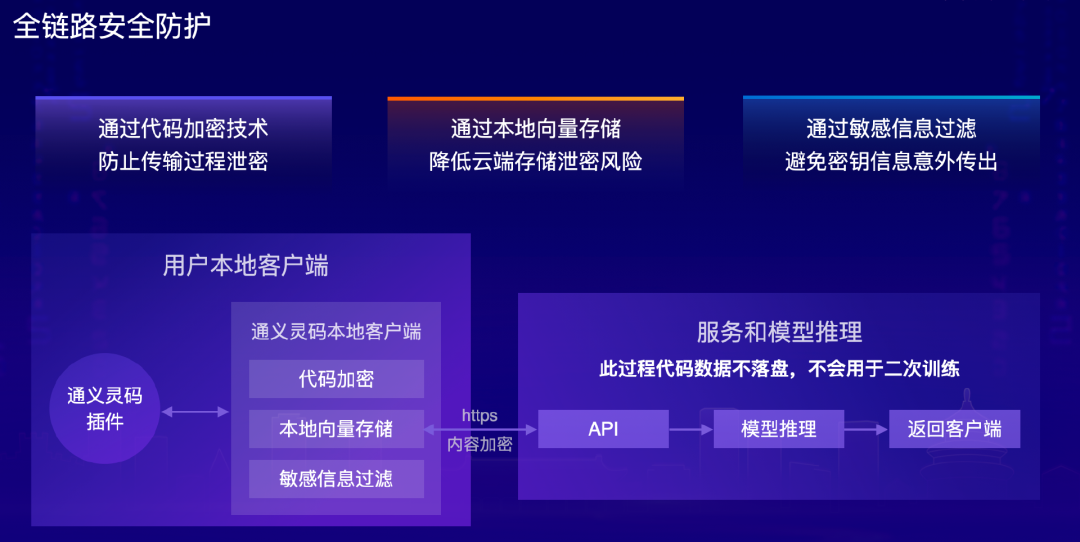 全链路安全防护

通过代码加密技术
防止传输过程泄密

通过本地向量存储
降低云端存储泄密风险

通过敏感信息过滤
避免密钥信息意外传出

用户本地客户端

通义灵码
插件

通义灵码本地客户端

代码加密

本地向量存储

敏感信息过滤

https
内容加密

服务和模型推理

此过程代码数据不落盘，不会用于二次训练

API

模型推理

返回客户端